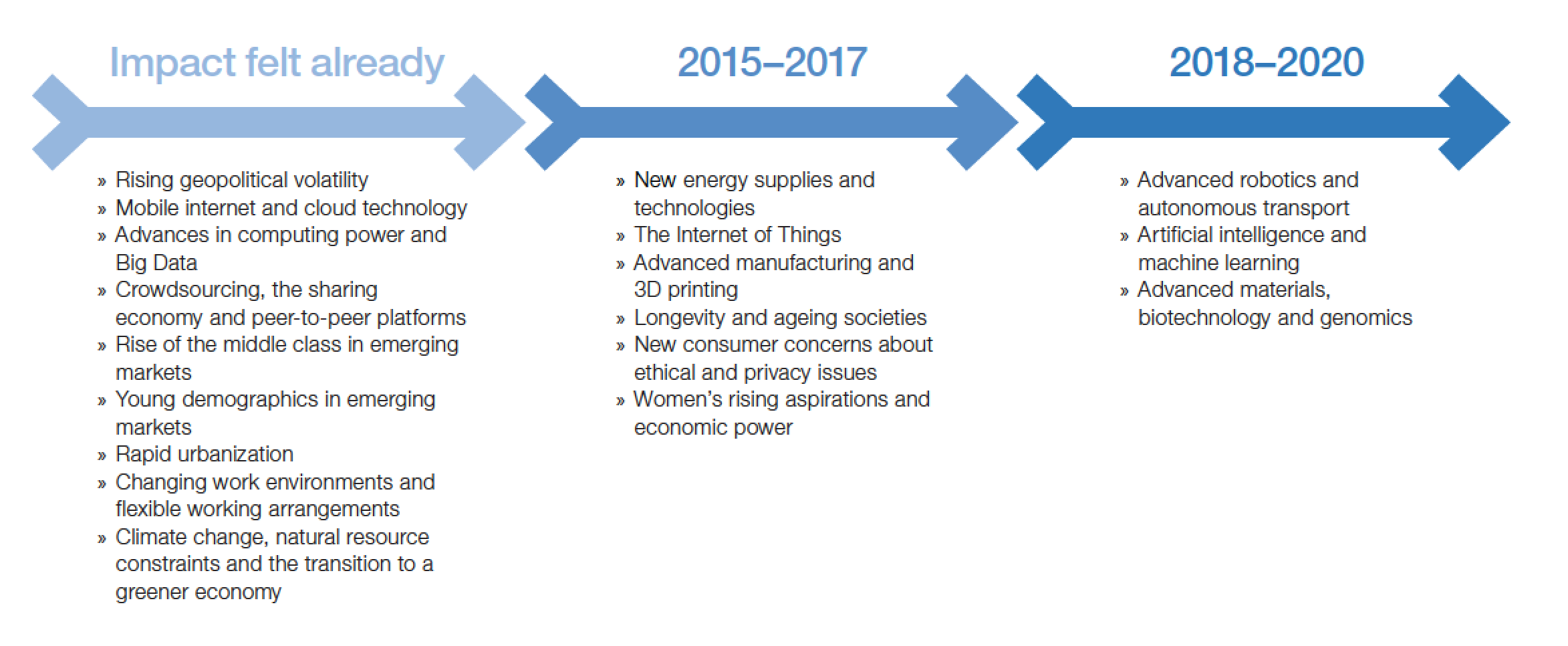 Impact felt already

» Rising geopolitical volatility
» Mobile internet and cloud technology
» Advances in computing power and Big Data
» Crowdsourcing, the sharing economy and peer-to-peer platforms
» Rise of the middle class in emerging markets
» Young demographics in emerging markets
» Rapid urbanization
» Changing work environments and flexible working arrangements
» Climate change, natural resource constraints and the transition to a greener economy

2015–2017

» New energy supplies and technologies
» The Internet of Things
» Advanced manufacturing and 3D printing
» Longevity and ageing societies
» New consumer concerns about ethical and privacy issues
» Women's rising aspirations and economic power

2018–2020

» Advanced robotics and autonomous transport
» Artificial intelligence and machine learning
» Advanced materials, biotechnology and genomics